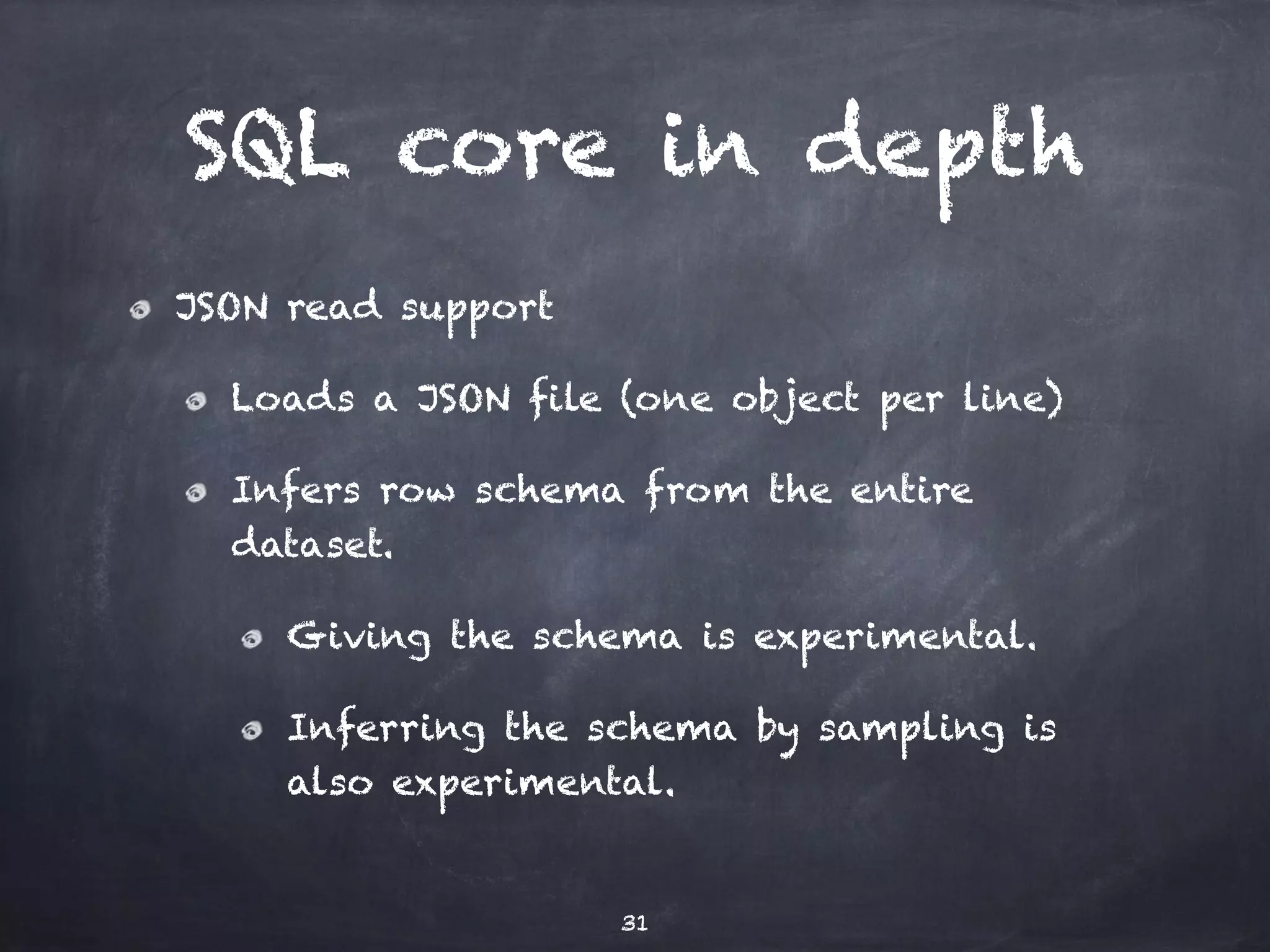 SQL core in depth

JSON read support

Loads a JSON file (one object per line)

Infers row schema from the entire dataset.

Giving the schema is experimental.

Inferring the schema by sampling is also experimental.

31